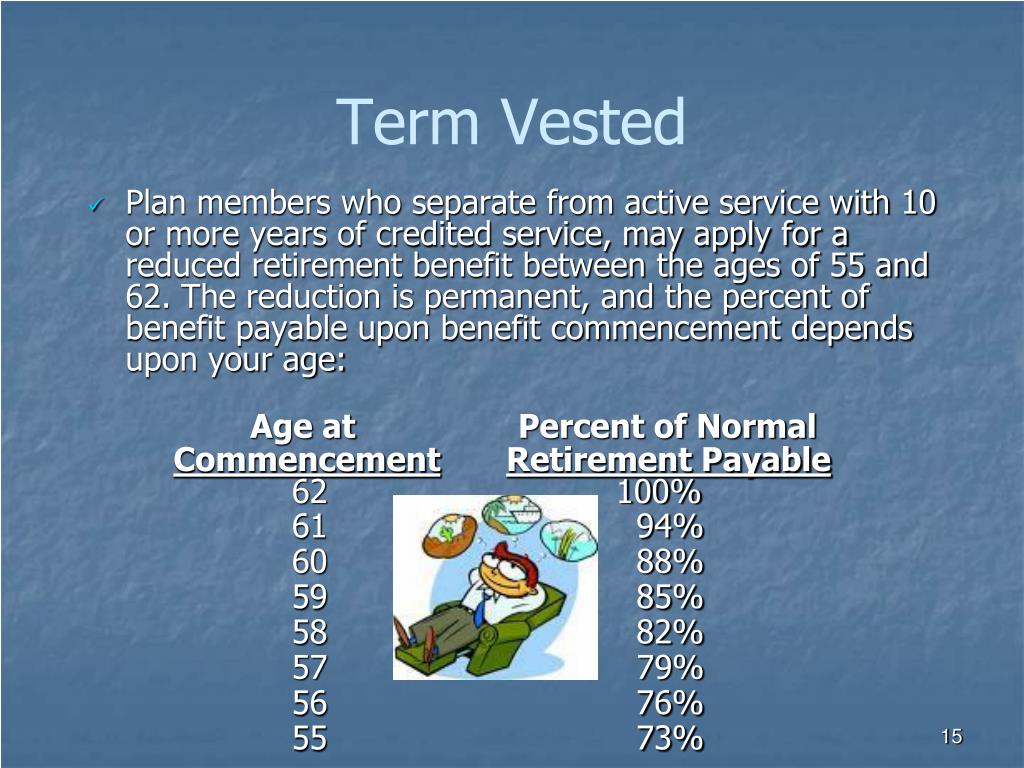 Term Vested

✓ Plan members who separate from active service with 10 or more years of credited service, may apply for a reduced retirement benefit between the ages of 55 and 62. The reduction is permanent, and the percent of benefit payable upon benefit commencement depends upon your age:

| Age at Commencement | Percent of Normal Retirement Payable |
|---|---|
| 62 | 100% |
| 61 | 94% |
| 60 | 88% |
| 59 | 85% |
| 58 | 82% |
| 57 | 79% |
| 56 | 76% |
| 55 | 73% |

15